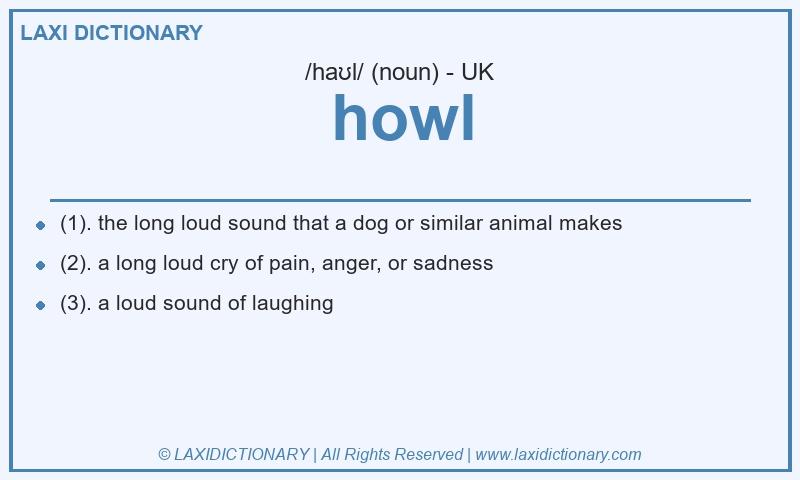 LAXI DICTIONARY

/haʊl/ (noun) - UK

howl

- (1). the long loud sound that a dog or similar animal makes
- (2). a long loud cry of pain, anger, or sadness
- (3). a loud sound of laughing

© LAXIDICTIONARY | All Rights Reserved | www.laxidictionary.com